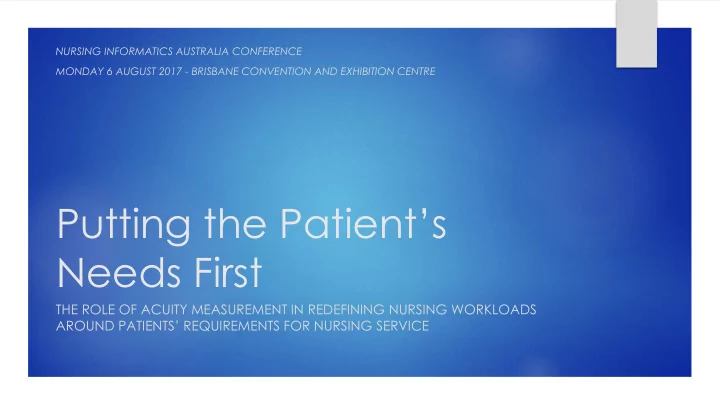 NURSING INFORMATICS AUSTRALIA CONFERENCE
MONDAY 6 AUGUST 2017 - BRISBANE CONVENTION AND EXHIBITION CENTRE

Putting the Patient's Needs First

THE ROLE OF ACUITY MEASUREMENT IN REDEFINING NURSING WORKLOADS AROUND PATIENTS' REQUIREMENTS FOR NURSING SERVICE